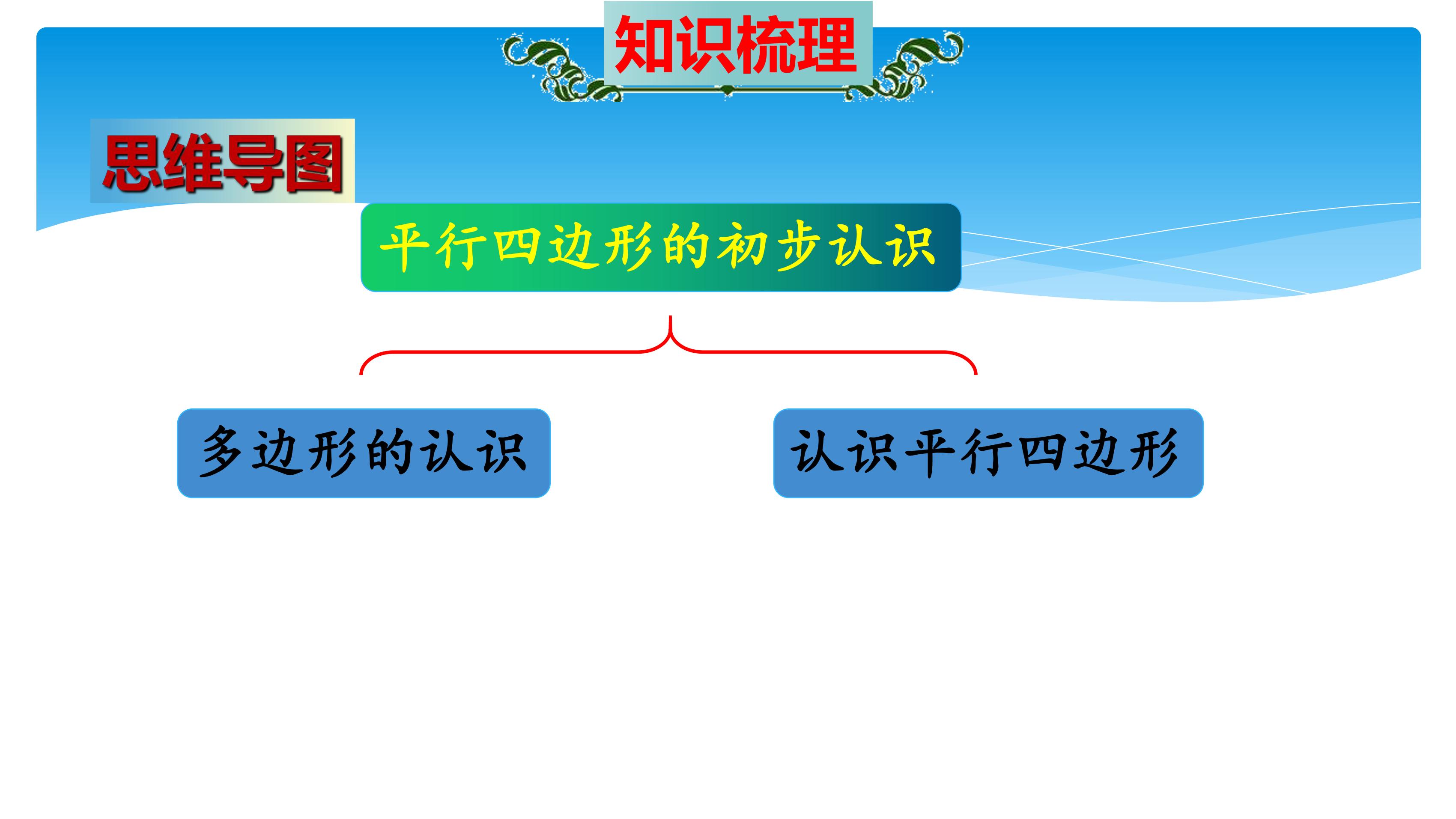 知识梳理

思维导图

平行四边形的初步认识

多边形的认识

认识平行四边形